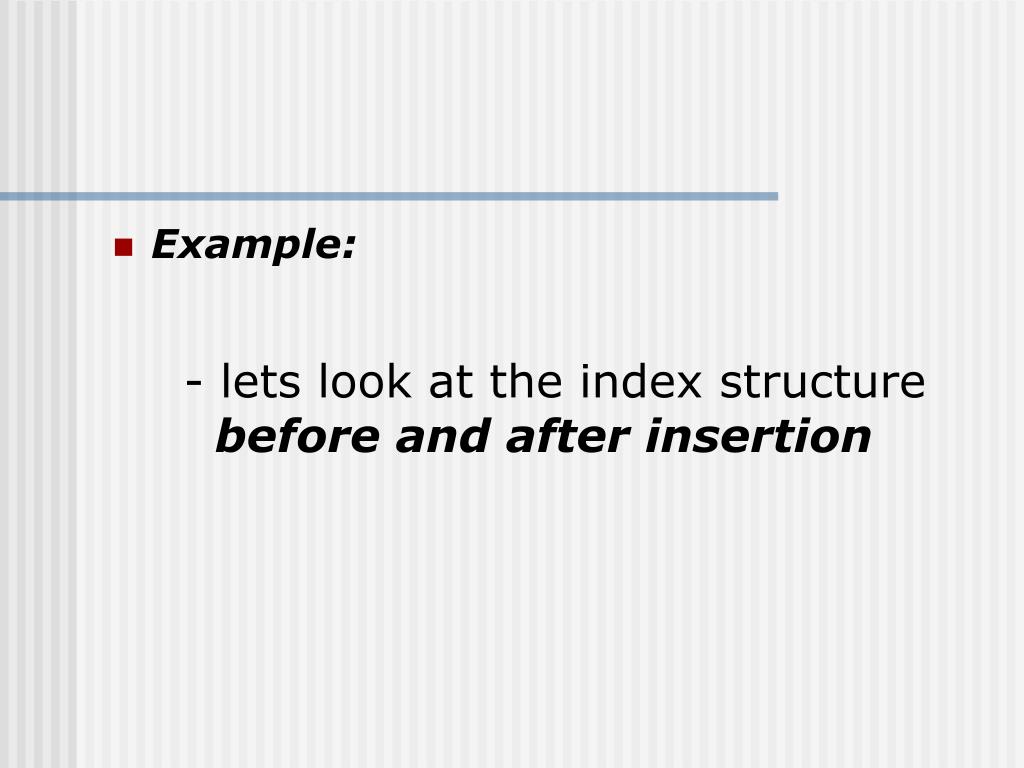 Example:

- lets look at the index structure before and after insertion